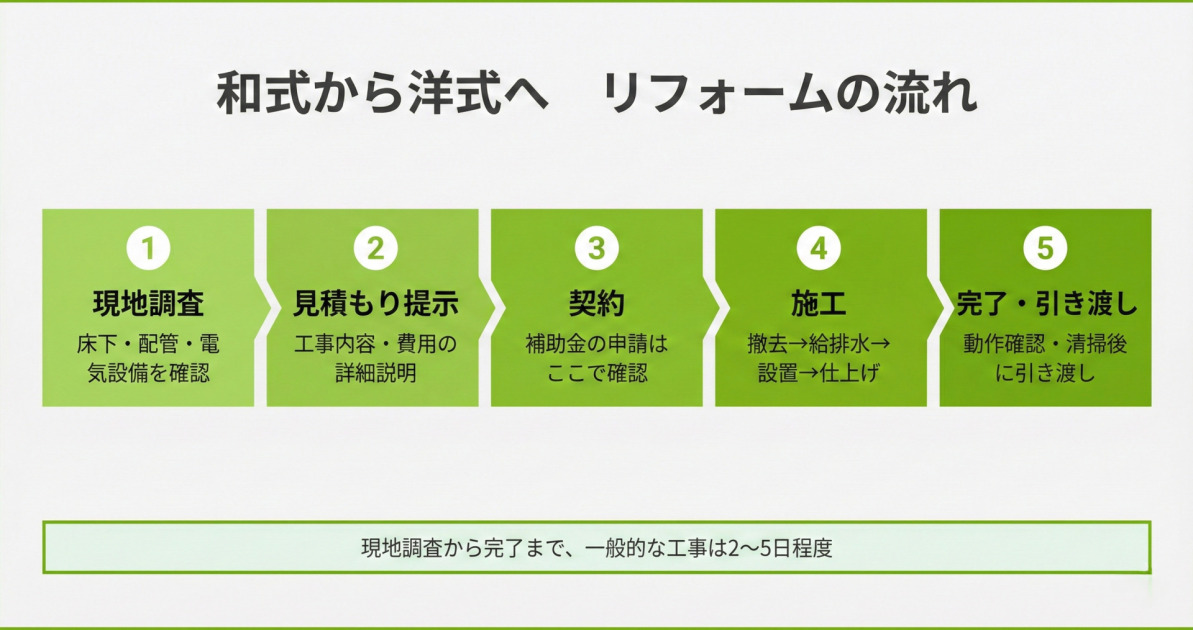 和式から洋式へ　リフォームの流れ

1
現地調査
床下・配管・電気設備を確認

2
見積もり提示
工事内容・費用の詳細説明

3
契約
補助金の申請はここで確認

4
施工
撤去→給排水→設置→仕上げ

5
完了・引き渡し
動作確認・清掃後に引き渡し

現地調査から完了まで、一般的な工事は2〜5日程度